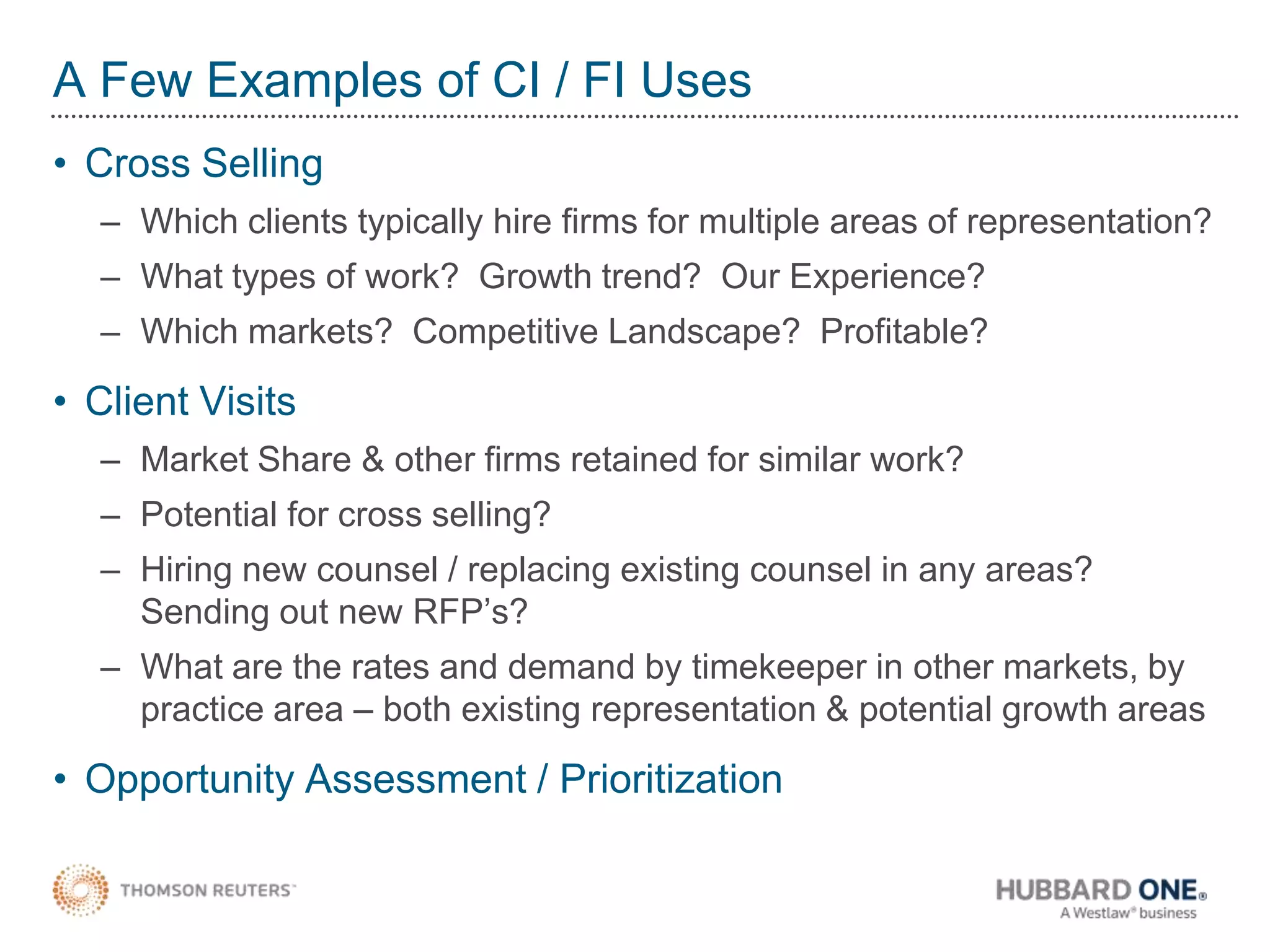 A Few Examples of CI / FI Uses

• Cross Selling

– Which clients typically hire firms for multiple areas of representation?

– What types of work? Growth trend? Our Experience?

– Which markets? Competitive Landscape? Profitable?

• Client Visits

– Market Share & other firms retained for similar work?

– Potential for cross selling?

– Hiring new counsel / replacing existing counsel in any areas? Sending out new RFP's?

– What are the rates and demand by timekeeper in other markets, by practice area – both existing representation & potential growth areas

• Opportunity Assessment / Prioritization

THOMSON REUTERS™

HUBBARD ONE® A Westlaw® business